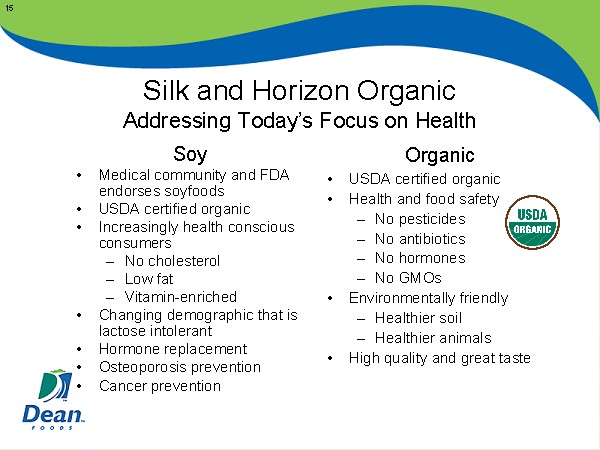 15

Silk and Horizon Organic
Addressing Today's Focus on Health

Soy
• Medical community and FDA endorses soyfoods
• USDA certified organic
• Increasingly health conscious consumers
– No cholesterol
– Low fat
– Vitamin-enriched
• Changing demographic that is lactose intolerant
• Hormone replacement
• Osteoporosis prevention
• Cancer prevention

Organic
• USDA certified organic
• Health and food safety
– No pesticides
– No antibiotics
– No hormones
– No GMOs
• Environmentally friendly
– Healthier soil
– Healthier animals
• High quality and great taste

USDA
ORGANIC

Dean
FOODS